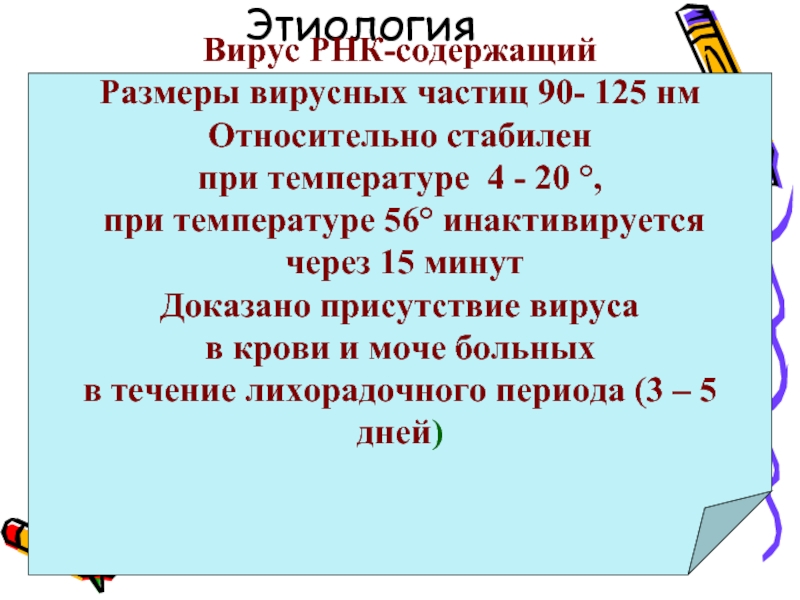 Этиология

Вирус РНК-содержащий
Размеры вирусных частиц 90- 125 нм
Относительно стабилен
при температуре 4 - 20 °,
при температуре 56° инактивируется
через 15 минут
Доказано присутствие вируса
в крови и моче больных
в течение лихорадочного периода (3 – 5 дней)